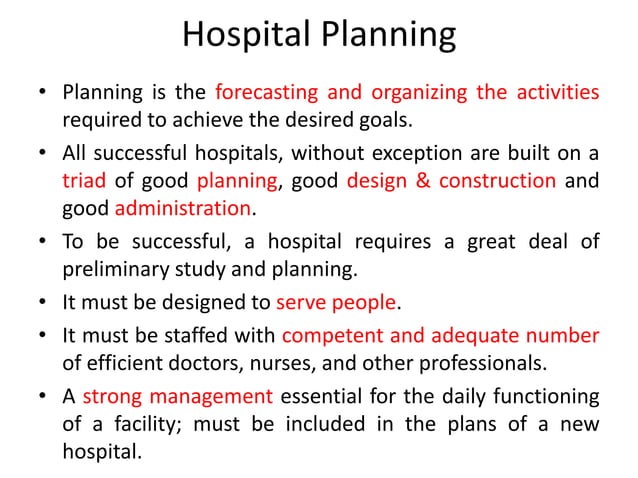 Hospital Planning

• Planning is the forecasting and organizing the activities required to achieve the desired goals.

• All successful hospitals, without exception are built on a triad of good planning, good design & construction and good administration.

• To be successful, a hospital requires a great deal of preliminary study and planning.

• It must be designed to serve people.

• It must be staffed with competent and adequate number of efficient doctors, nurses, and other professionals.

• A strong management essential for the daily functioning of a facility; must be included in the plans of a new hospital.